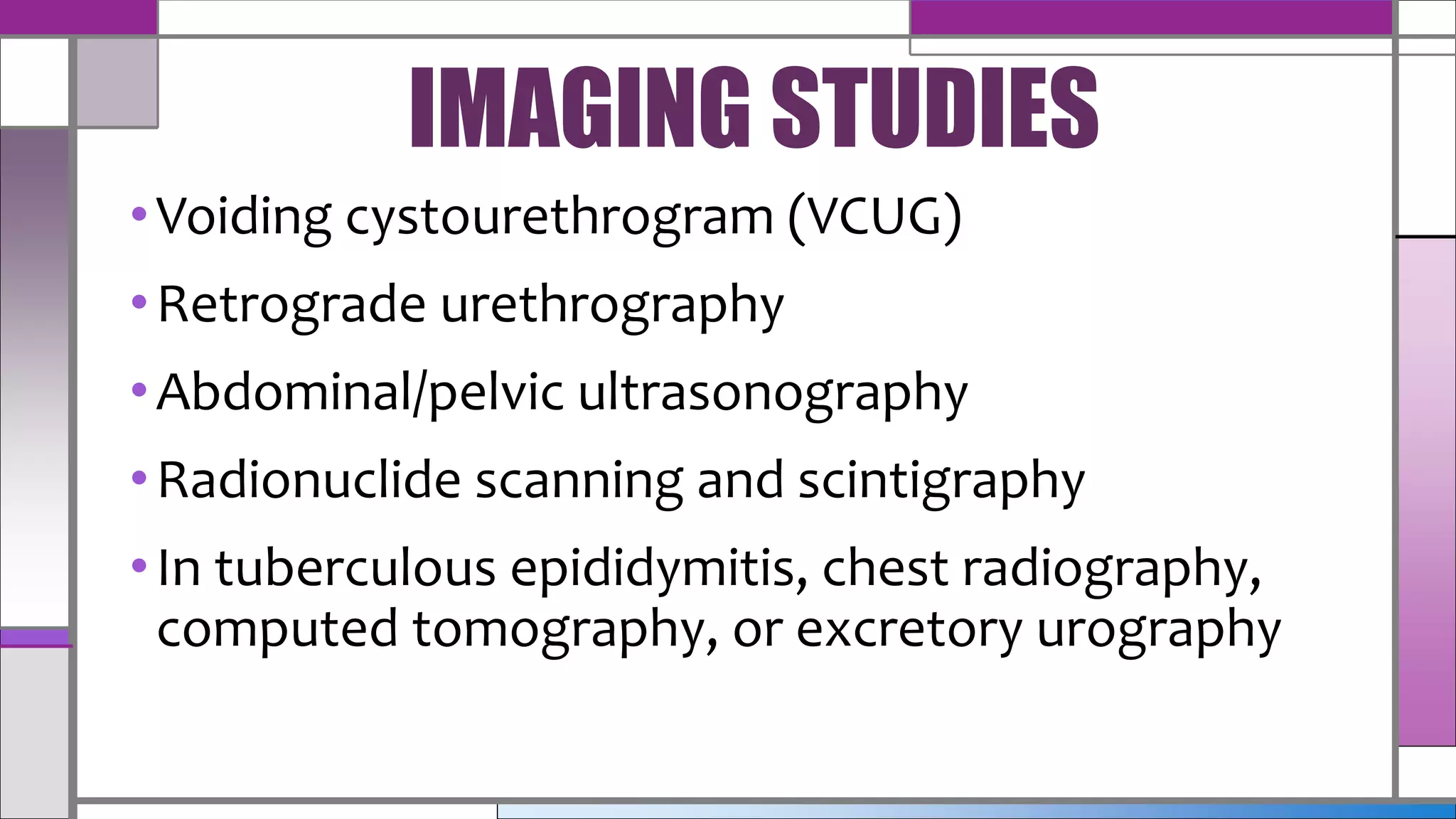 IMAGING STUDIES

• Voiding cystourethrogram (VCUG)
• Retrograde urethrography
• Abdominal/pelvic ultrasonography
• Radionuclide scanning and scintigraphy
• In tuberculous epididymitis, chest radiography, computed tomography, or excretory urography